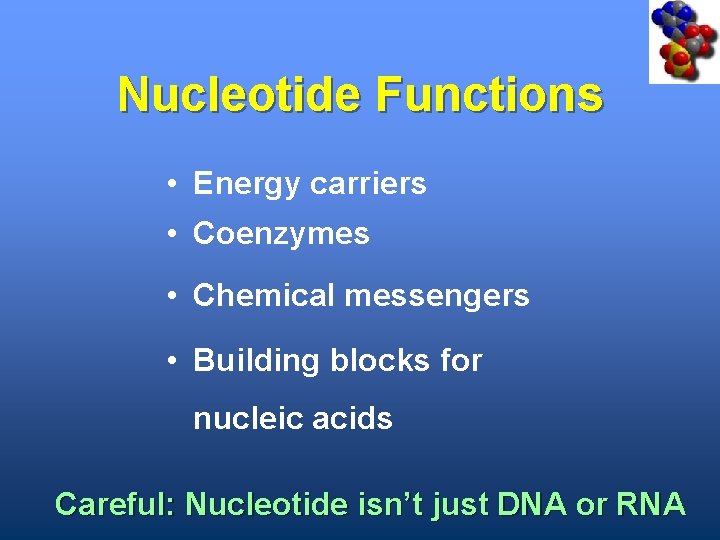 Nucleotide Functions

• Energy carriers
• Coenzymes
• Chemical messengers
• Building blocks for nucleic acids

Careful: Nucleotide isn't just DNA or RNA